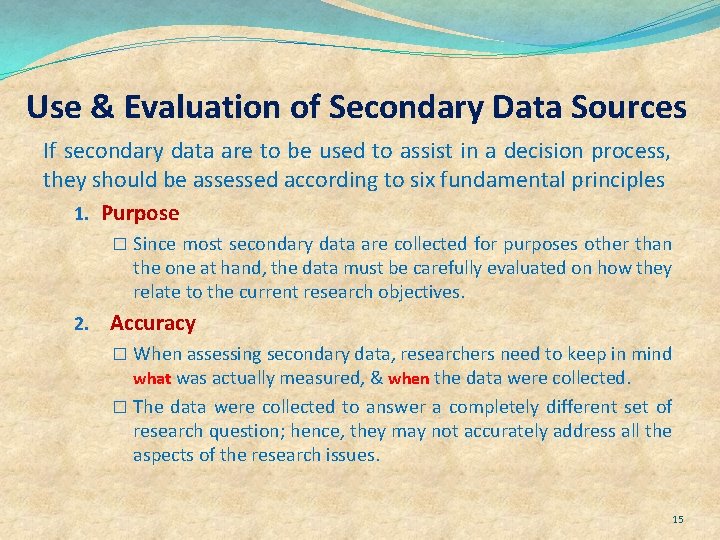 Use & Evaluation of Secondary Data Sources

If secondary data are to be used to assist in a decision process, they should be assessed according to six fundamental principles

1. Purpose

☐ Since most secondary data are collected for purposes other than the one at hand, the data must be carefully evaluated on how they relate to the current research objectives.

2. Accuracy

☐ When assessing secondary data, researchers need to keep in mind what was actually measured, & when the data were collected.

☐ The data were collected to answer a completely different set of research question; hence, they may not accurately address all the aspects of the research issues.

15